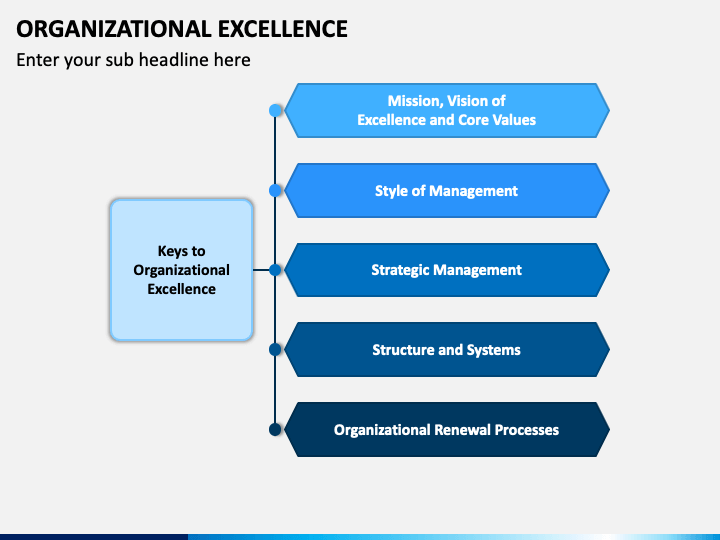 ORGANIZATIONAL EXCELLENCE

Enter your sub headline here

Keys to Organizational Excellence

Mission, Vision of Excellence and Core Values

Style of Management

Strategic Management

Structure and Systems

Organizational Renewal Processes